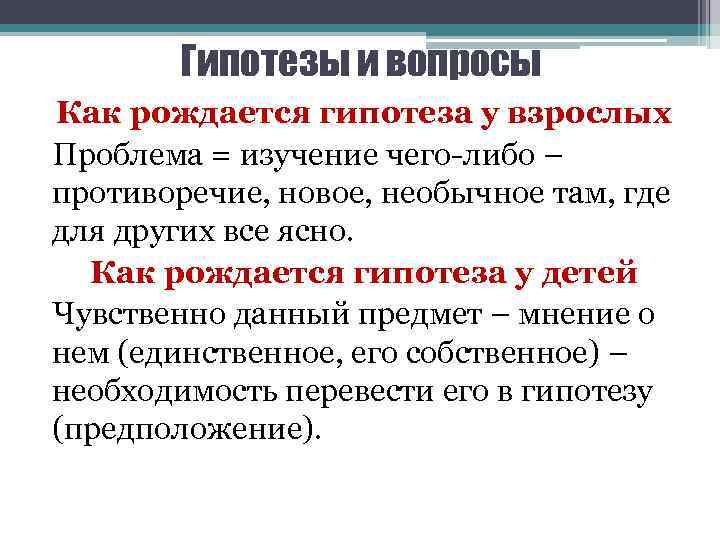 Гипотезы и вопросы

Как рождается гипотеза у взрослых

Проблема = изучение чего-либо – противоречие, новое, необычное там, где для других все ясно.

Как рождается гипотеза у детей

Чувственно данный предмет – мнение о нем (единственное, его собственное) – необходимость перевести его в гипотезу (предположение).